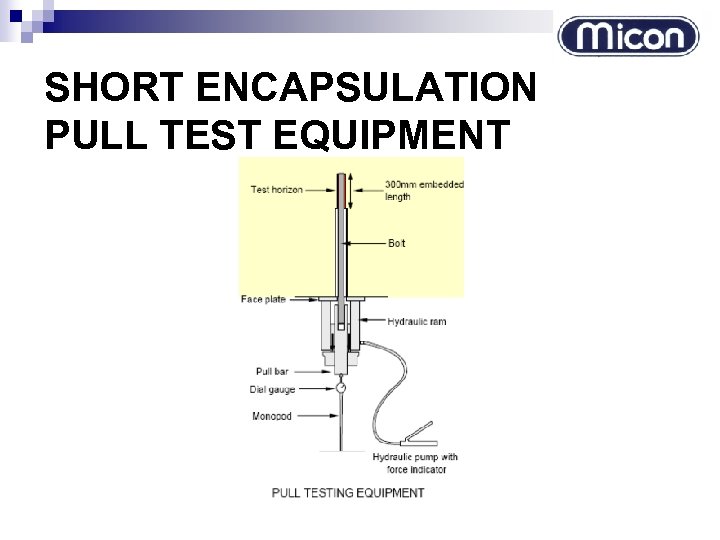 Micon

SHORT ENCAPSULATION PULL TEST EQUIPMENT

Test horizon

300mm embedded length

Bolt

Face plate

Hydraulic ram

Pull bar

Dial gauge

Monopod

Hydraulic pump with force indicator

PULL TESTING EQUIPMENT